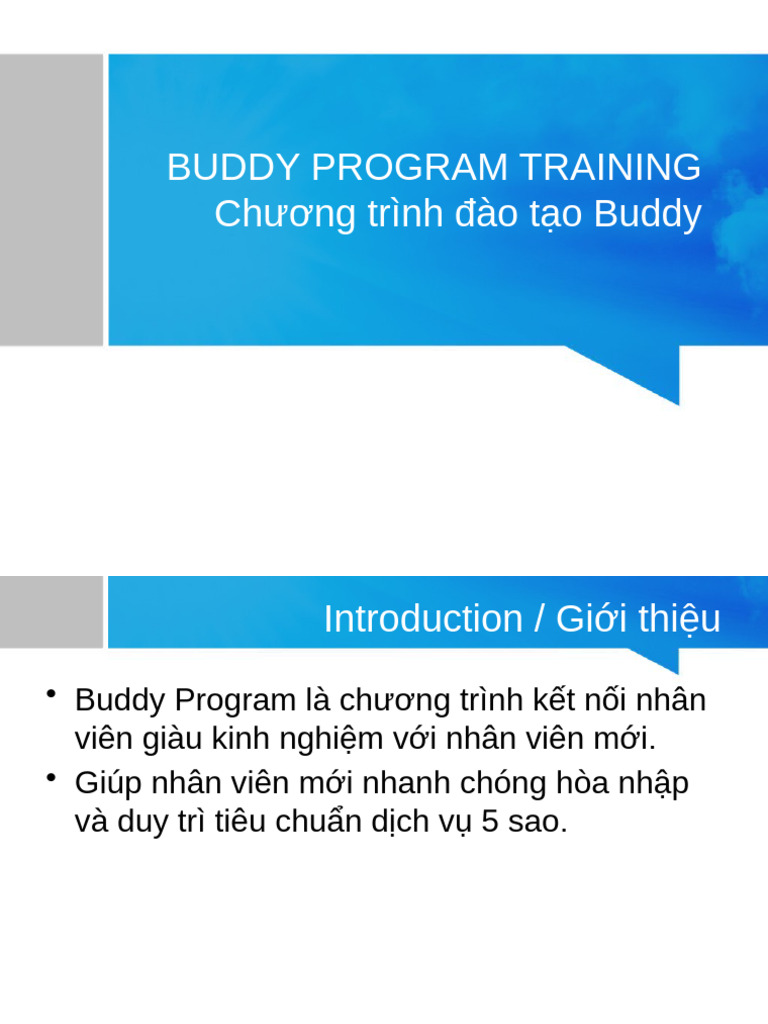 BUDDY PROGRAM TRAINING
Chương trình đào tạo Buddy

Introduction / Giới thiệu

• Buddy Program là chương trình kết nối nhân viên giàu kinh nghiệm với nhân viên mới.
• Giúp nhân viên mới nhanh chóng hòa nhập và duy trì tiêu chuẩn dịch vụ 5 sao.